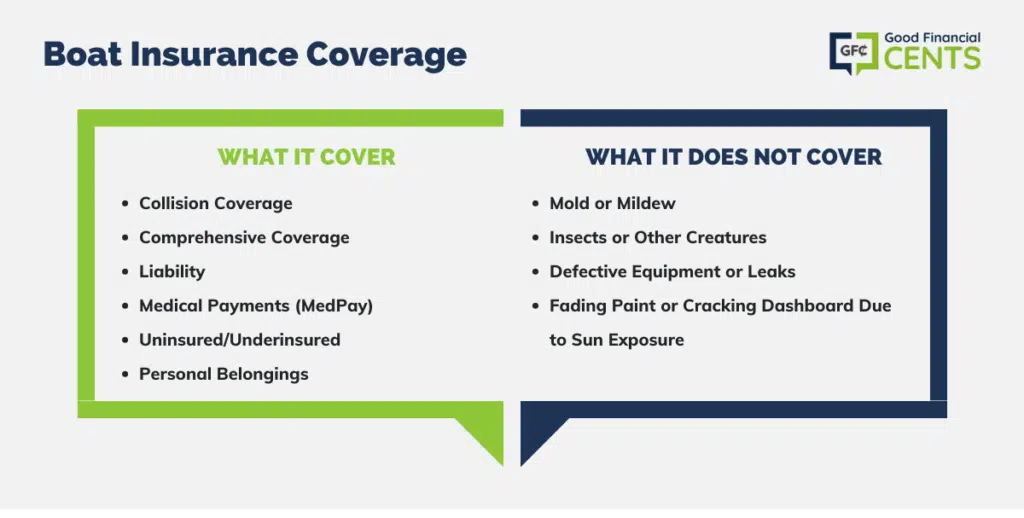 Boat Insurance Coverage

GFC Good Financial CENTS

WHAT IT COVER

- Collision Coverage
- Comprehensive Coverage
- Liability
- Medical Payments (MedPay)
- Uninsured/Underinsured
- Personal Belongings

WHAT IT DOES NOT COVER

- Mold or Mildew
- Insects or Other Creatures
- Defective Equipment or Leaks
- Fading Paint or Cracking Dashboard Due to Sun Exposure